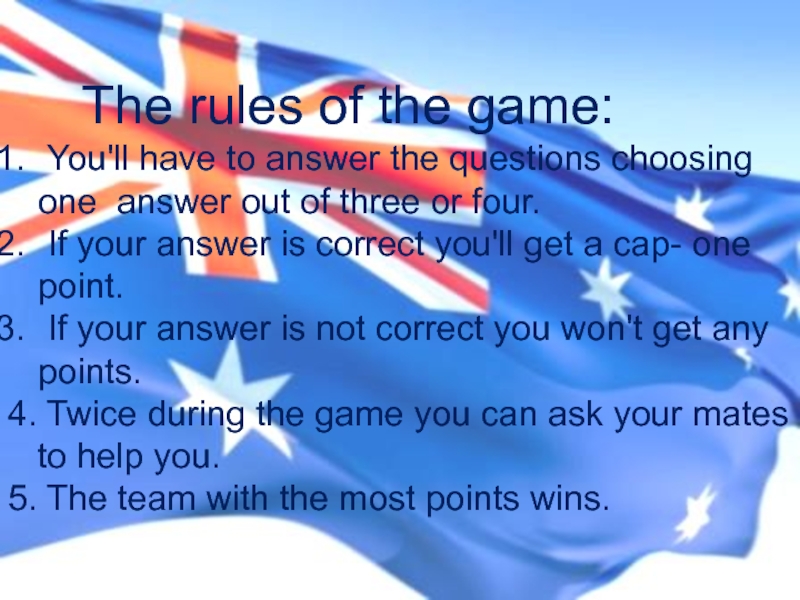 The rules of the game:

1. You'll have to answer the questions choosing one answer out of three or four.
2. If your answer is correct you'll get a cap- one point.
3. If your answer is not correct you won't get any points.
4. Twice during the game you can ask your mates to help you.
5. The team with the most points wins.